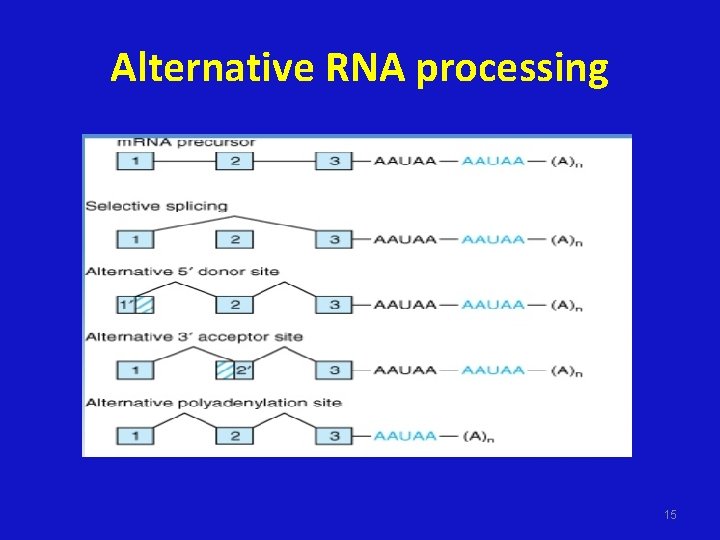 Alternative RNA processing

mRNA precursor

1 2 3 AAUAA — AAUAA — $(A)_n$

Selective splicing

1 2 3 AAUAA — AAUAA — $(A)_n$

Alternative 5′ donor site

1′ 2 3 AAUAA — AAUAA — $(A)_n$

Alternative 3′ acceptor site

1 2′ 3 AAUAA — AAUAA — $(A)_n$

Alternative polyadenylation site

1 2 3 AAUAA — $(A)_n$

15